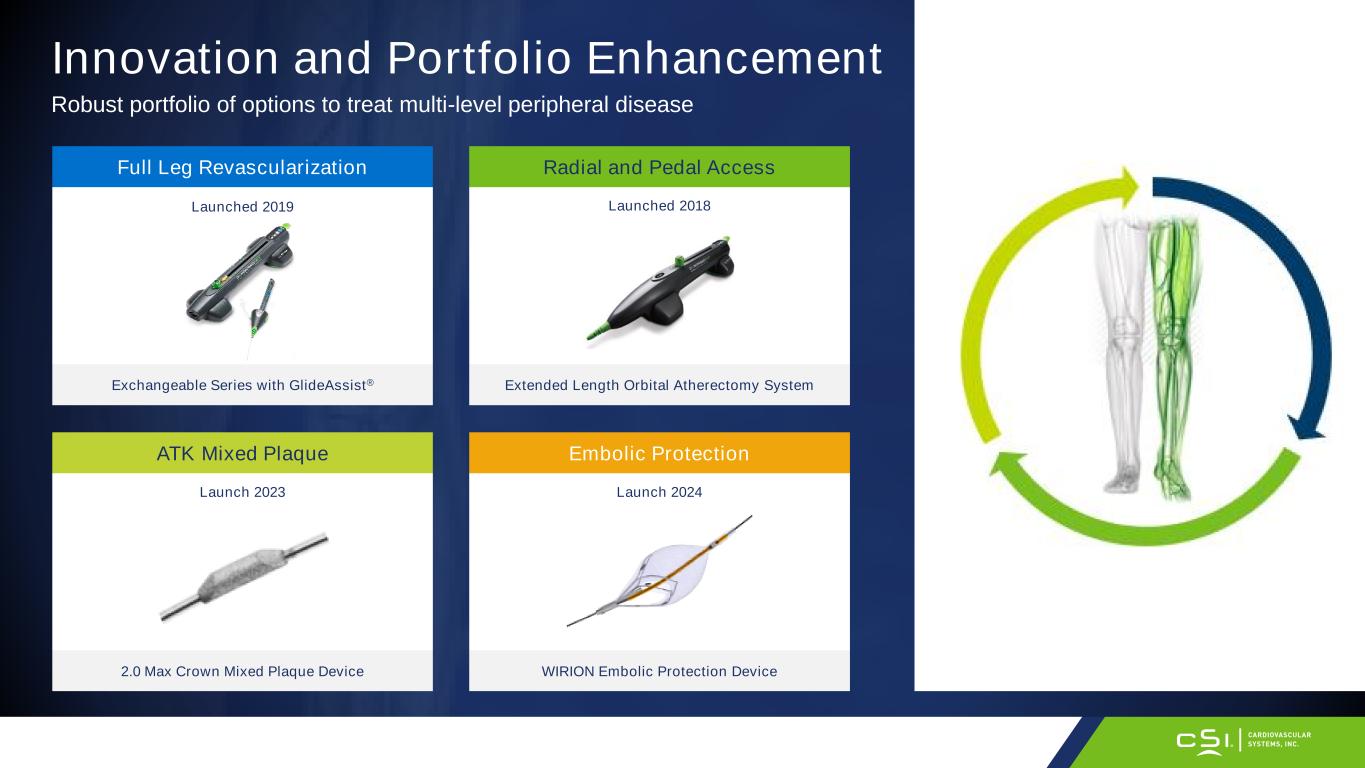 Innovation and Portfolio Enhancement

Robust portfolio of options to treat multi-level peripheral disease

Full Leg Revascularization

Launched 2019

Exchangeable Series with GlideAssist®

Radial and Pedal Access

Launched 2018

Extended Length Orbital Atherectomy System

ATK Mixed Plaque

Launch 2023

2.0 Max Crown Mixed Plaque Device

Embolic Protection

Launch 2024

WIRION Embolic Protection Device

CSI. CARDIOVASCULAR SYSTEMS, INC.